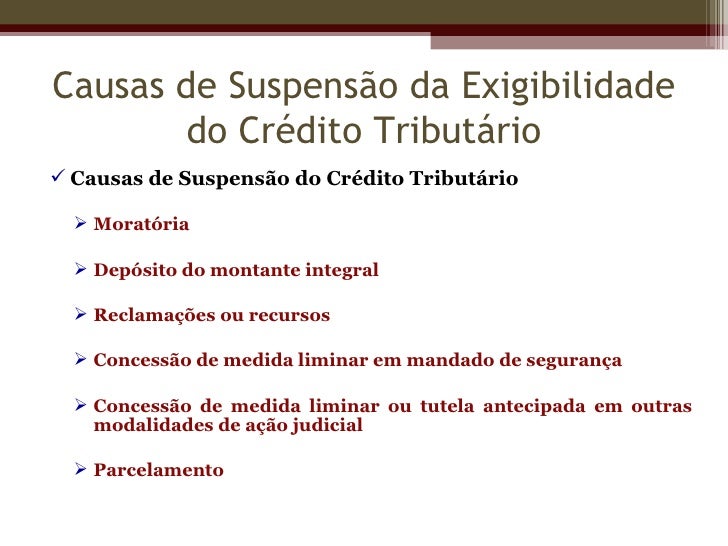 Causas de Suspensão da Exigibilidade do Crédito Tributário

✓ Causas de Suspensão do Crédito Tributário

➢ Moratória

➢ Depósito do montante integral

➢ Reclamações ou recursos

➢ Concessão de medida liminar em mandado de segurança

➢ Concessão de medida liminar ou tutela antecipada em outras modalidades de ação judicial

➢ Parcelamento